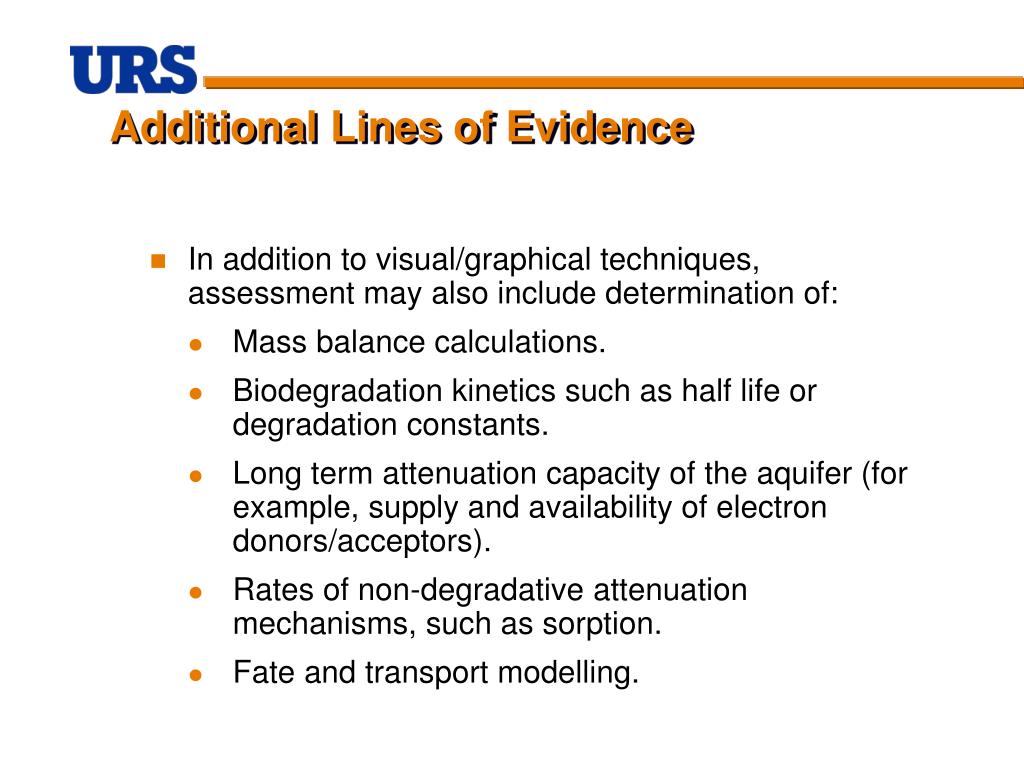 URS

Additional Lines of Evidence

In addition to visual/graphical techniques, assessment may also include determination of:

Mass balance calculations.

Biodegradation kinetics such as half life or degradation constants.

Long term attenuation capacity of the aquifer (for example, supply and availability of electron donors/acceptors).

Rates of non-degradative attenuation mechanisms, such as sorption.

Fate and transport modelling.